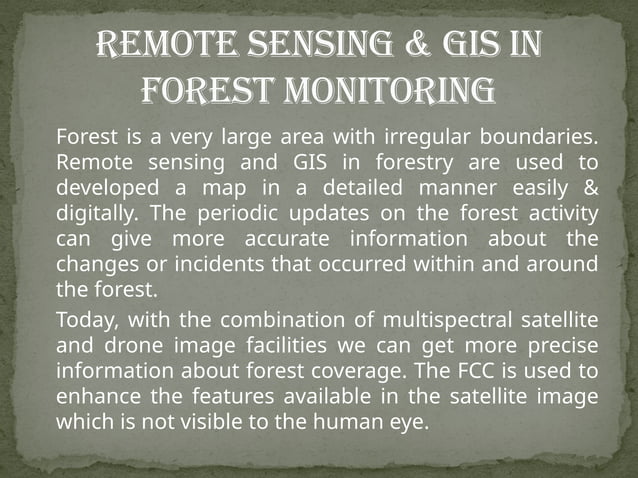 REMOTE SENSING & GIS IN FOREST MONITORING

Forest is a very large area with irregular boundaries. Remote sensing and GIS in forestry are used to developed a map in a detailed manner easily & digitally. The periodic updates on the forest activity can give more accurate information about the changes or incidents that occurred within and around the forest.

Today, with the combination of multispectral satellite and drone image facilities we can get more precise information about forest coverage. The FCC is used to enhance the features available in the satellite image which is not visible to the human eye.